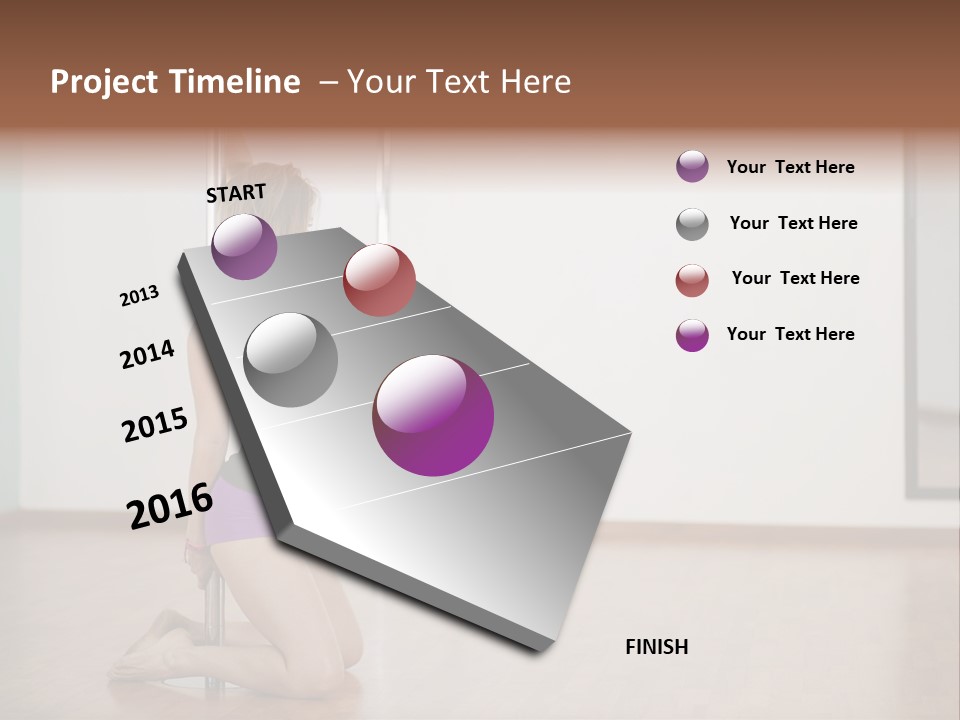 Project Timeline – Your Text Here

START

2013

2014

2015

2016

FINISH

Your Text Here

Your Text Here

Your Text Here

Your Text Here